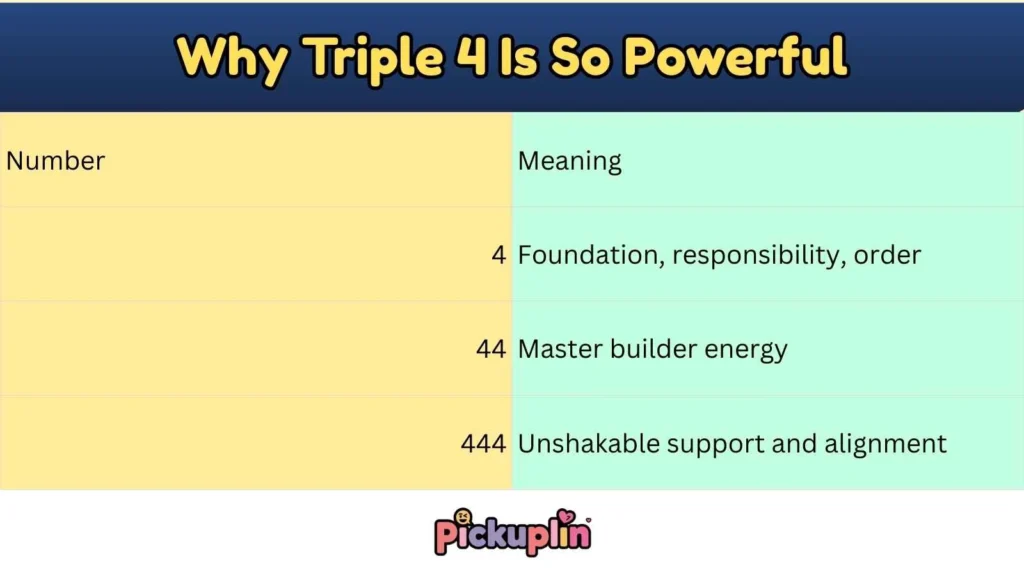 Why Triple 4 Is So Powerful

| Number | Meaning |
|---|---|
| 4 | Foundation, responsibility, order |
| 44 | Master builder energy |
| 444 | Unshakable support and alignment |

Pickuplin